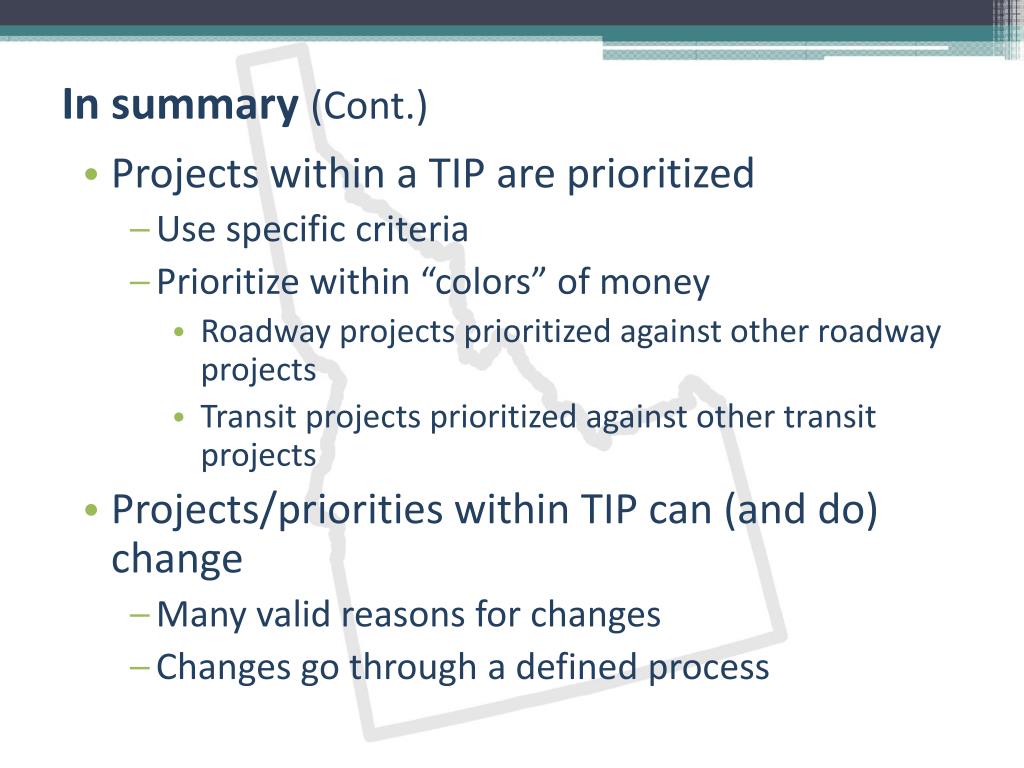 In summary (Cont.)

• Projects within a TIP are prioritized
– Use specific criteria
– Prioritize within “colors” of money
• Roadway projects prioritized against other roadway projects
• Transit projects prioritized against other transit projects

• Projects/priorities within TIP can (and do) change
– Many valid reasons for changes
– Changes go through a defined process